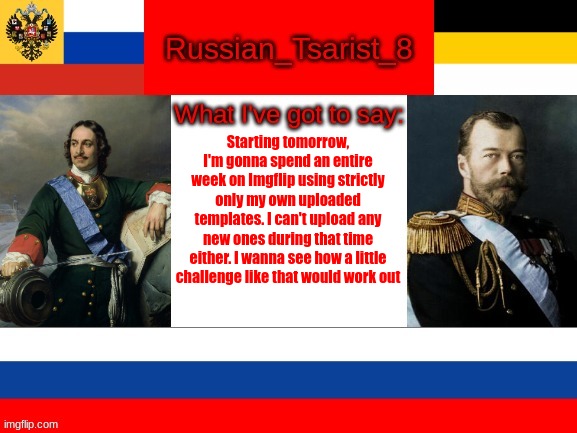 Russian_Tsarist_8

What I've got to say:

Starting tomorrow, I'm gonna spend an entire week on Imgflip using strictly only my own uploaded templates. I can't upload any new ones during that time either. I wanna see how a little challenge like that would work out

imgflip.com